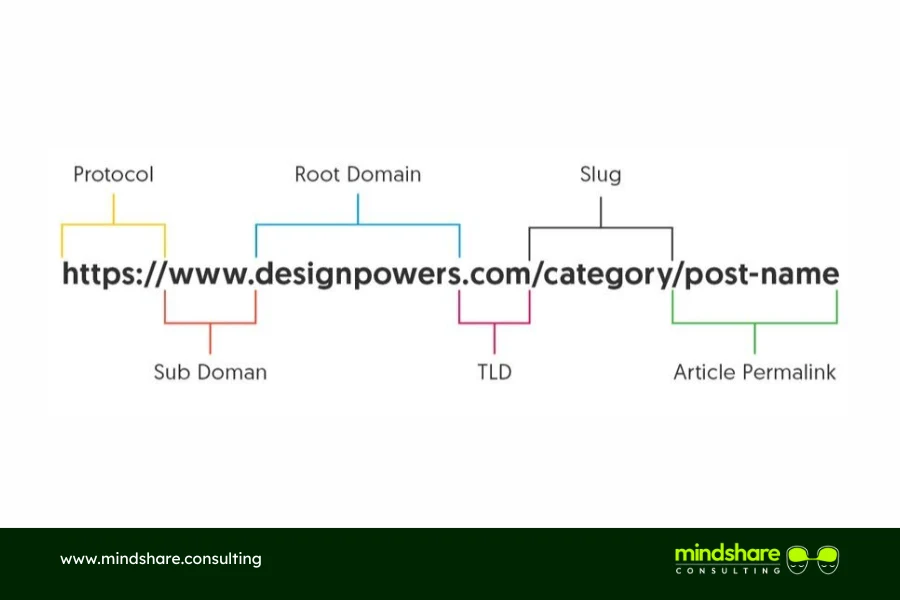 Protocol

Root Domain

Slug

https://www.designpowers.com/category/post-name

Sub Doman

TLD

Article Permalink

www.mindshare.consulting

mindshare
CONSULTING